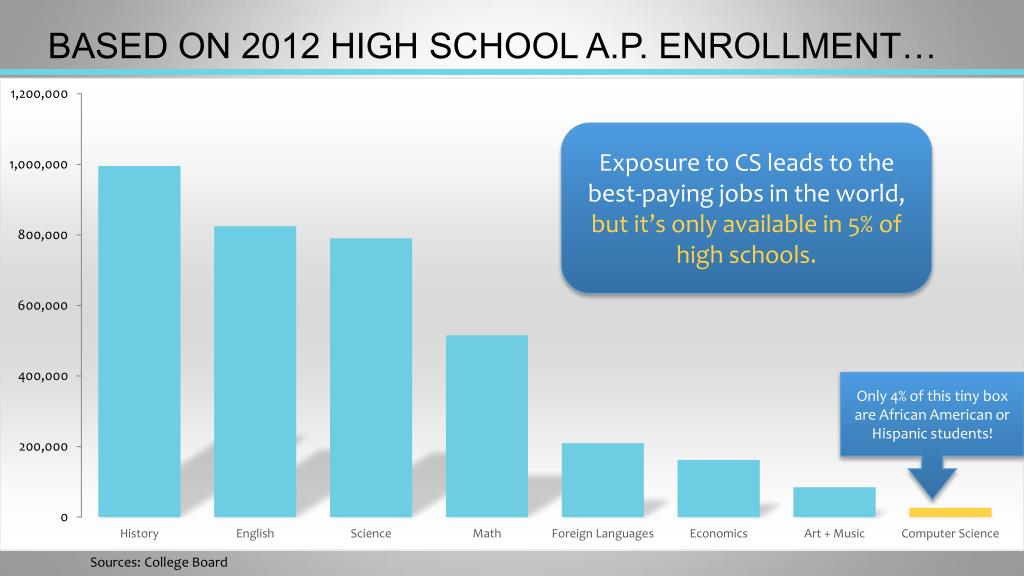 BASED ON 2012 HIGH SCHOOL A.P. ENROLLMENT…

1,200,000
1,000,000
800,000
600,000
400,000
200,000
0

Exposure to CS leads to the best-paying jobs in the world, but it's only available in 5% of high schools.

Only 4% of this tiny box are African American or Hispanic students!

History
English
Science
Math
Foreign Languages
Economics
Art + Music
Computer Science

Sources: College Board